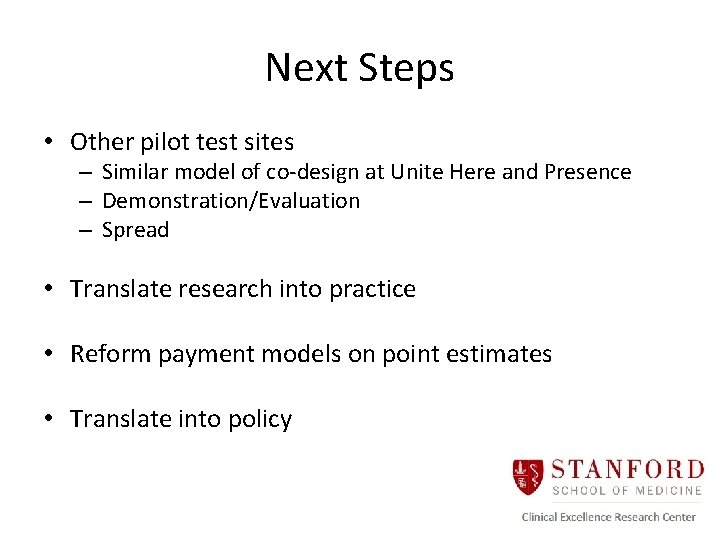 Next Steps

• Other pilot test sites
– Similar model of co-design at Unite Here and Presence
– Demonstration/Evaluation
– Spread

• Translate research into practice

• Reform payment models on point estimates

• Translate into policy

STANFORD
SCHOOL OF MEDICINE
Clinical Excellence Research Center